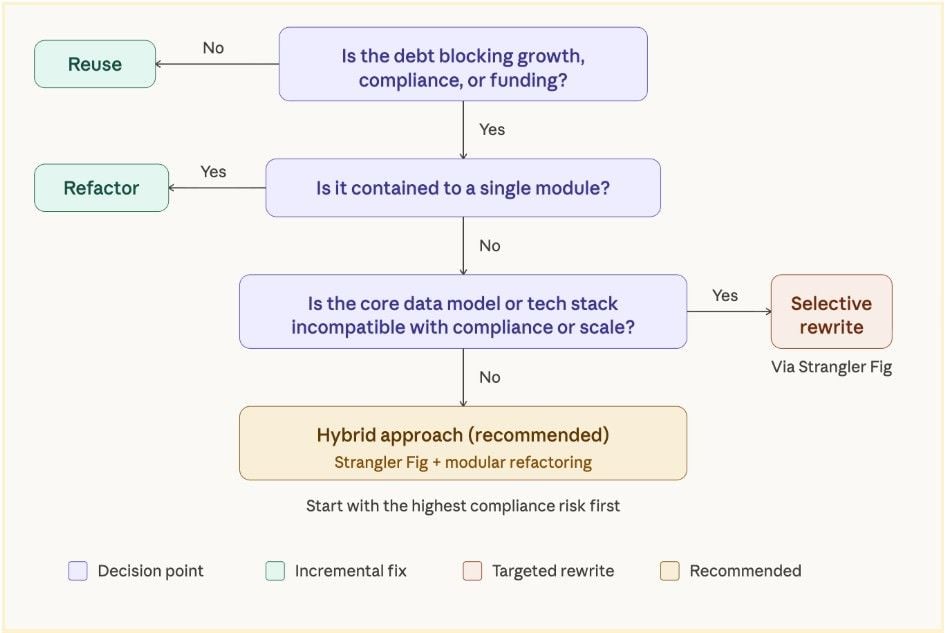 Is the debt blocking growth, compliance, or funding?

No

Reuse

Yes

Is it contained to a single module?

Yes

Refactor

No

Is the core data model or tech stack incompatible with compliance or scale?

Yes

Selective rewrite

Via Strangler Fig

No

Hybrid approach (recommended)

Strangler Fig + modular refactoring

Start with the highest compliance risk first

Decision point

Incremental fix

Targeted rewrite

Recommended